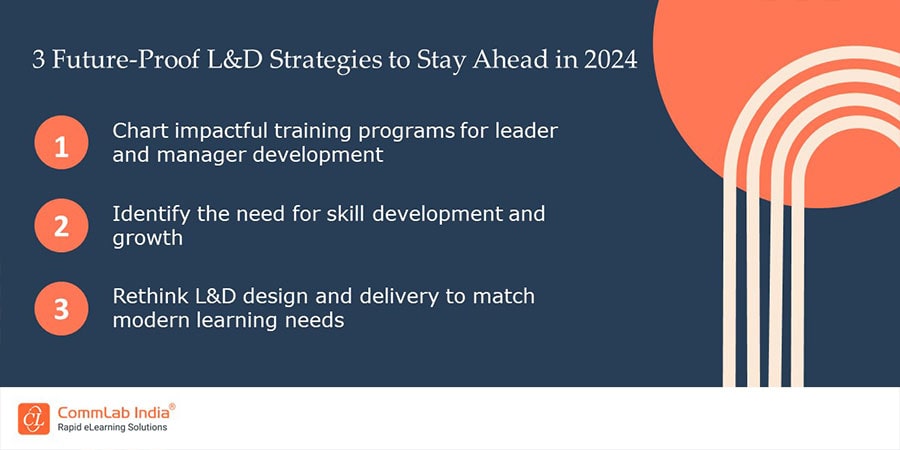 3 Future-Proof L&D Strategies to Stay Ahead in 2024

1 Chart impactful training programs for leader and manager development

2 Identify the need for skill development and growth

3 Rethink L&D design and delivery to match modern learning needs

CommLab India®
Rapid eLearning Solutions